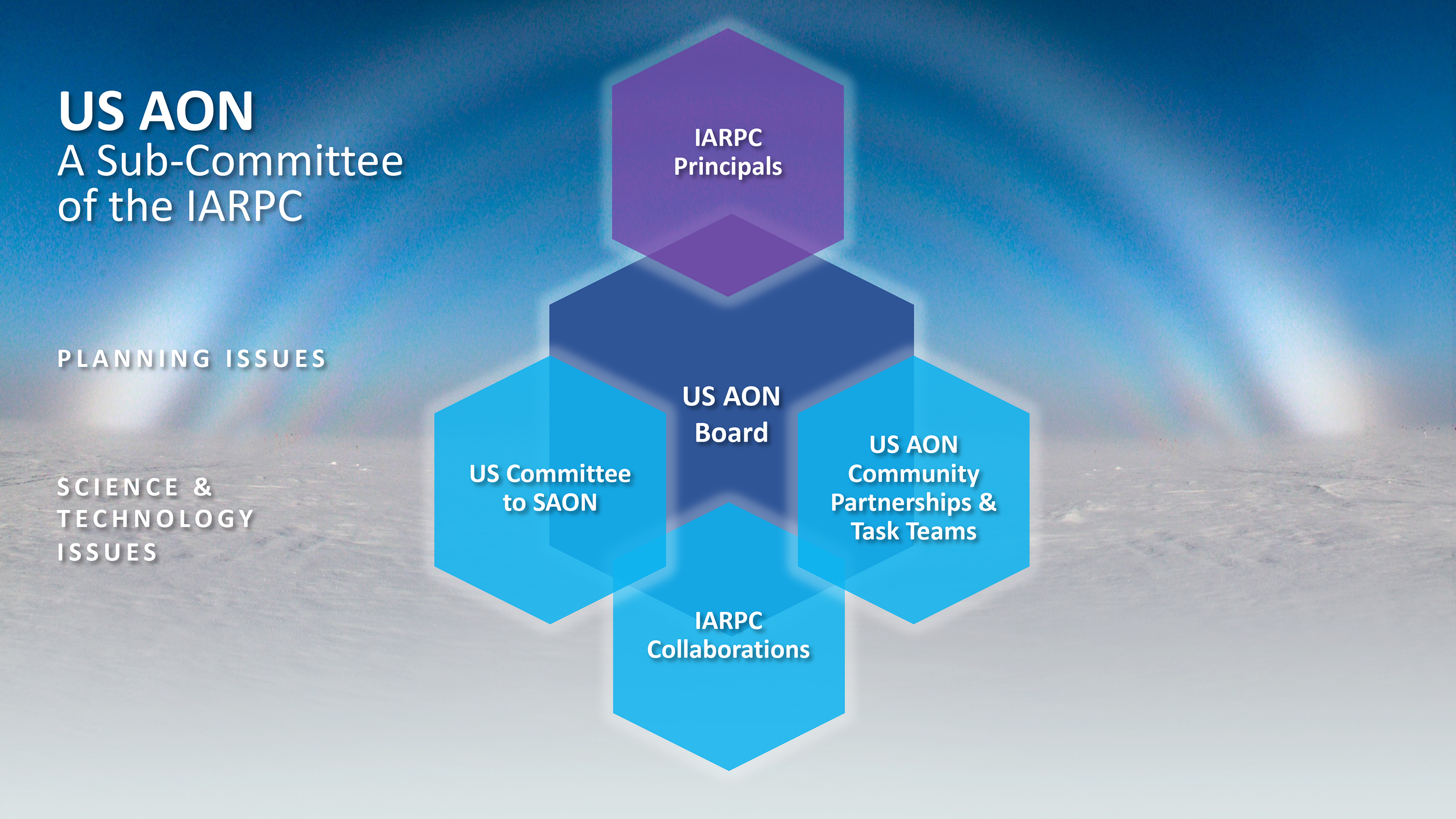 US AON
A Sub-Committee of the IARPC

PLANNING ISSUES

SCIENCE & TECHNOLOGY ISSUES

IARPC Principals

US AON Board

US Committee to SAON

US AON Community Partnerships & Task Teams

IARPC Collaborations